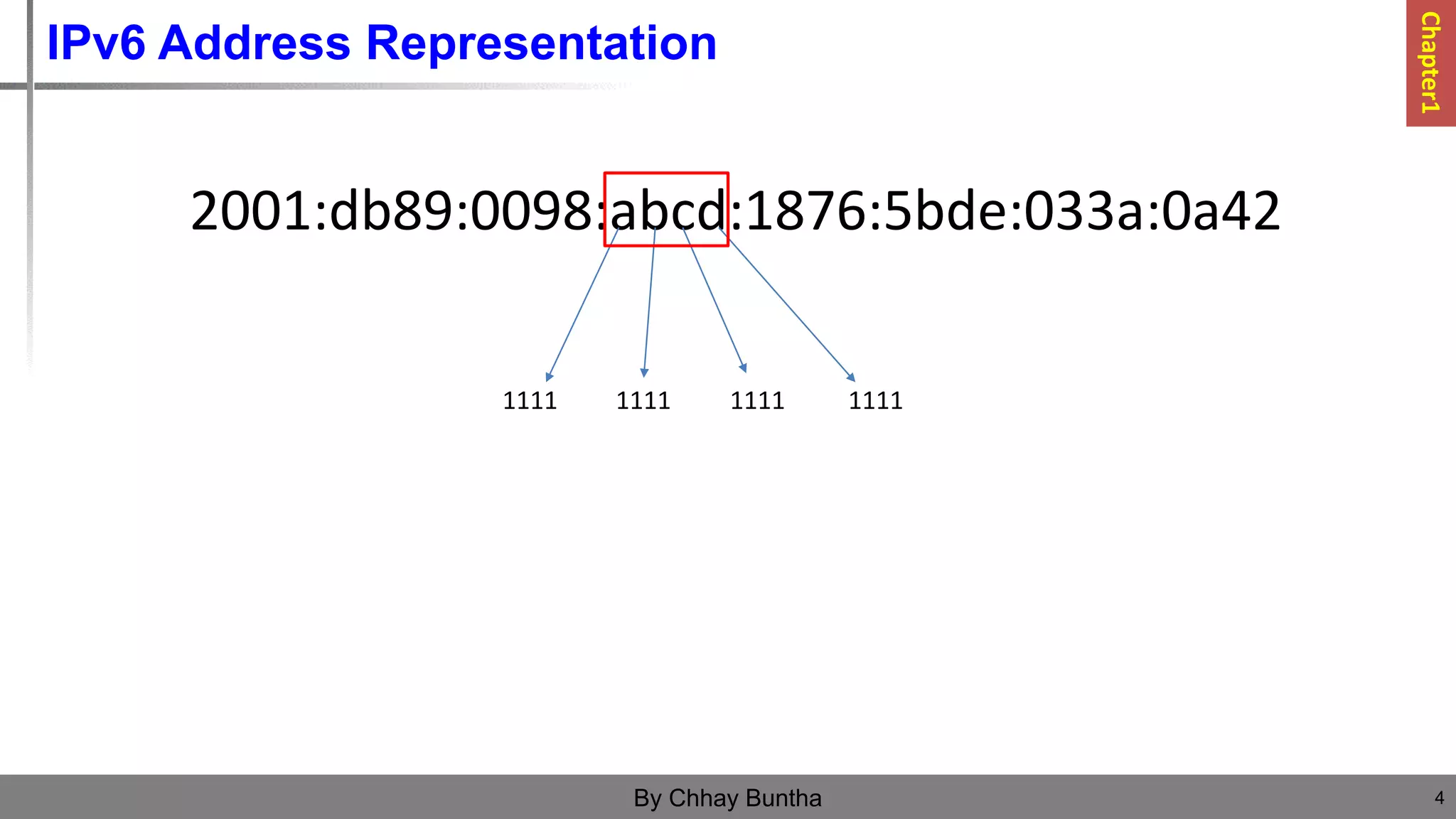 IPv6 Address Representation

Chapter1

2001:db89:0098:abcd:1876:5bde:033a:0a42

1111 1111 1111 1111

By Chhay Buntha

4